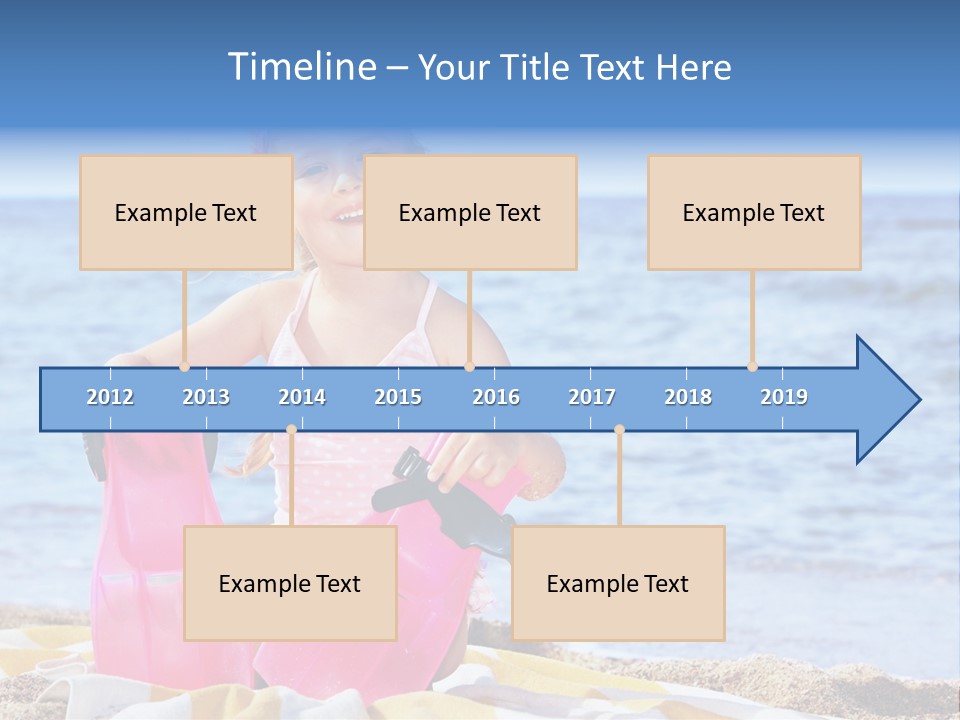 Timeline – Your Title Text Here

Example Text

Example Text

Example Text

2012 2013 2014 2015 2016 2017 2018 2019

Example Text

Example Text